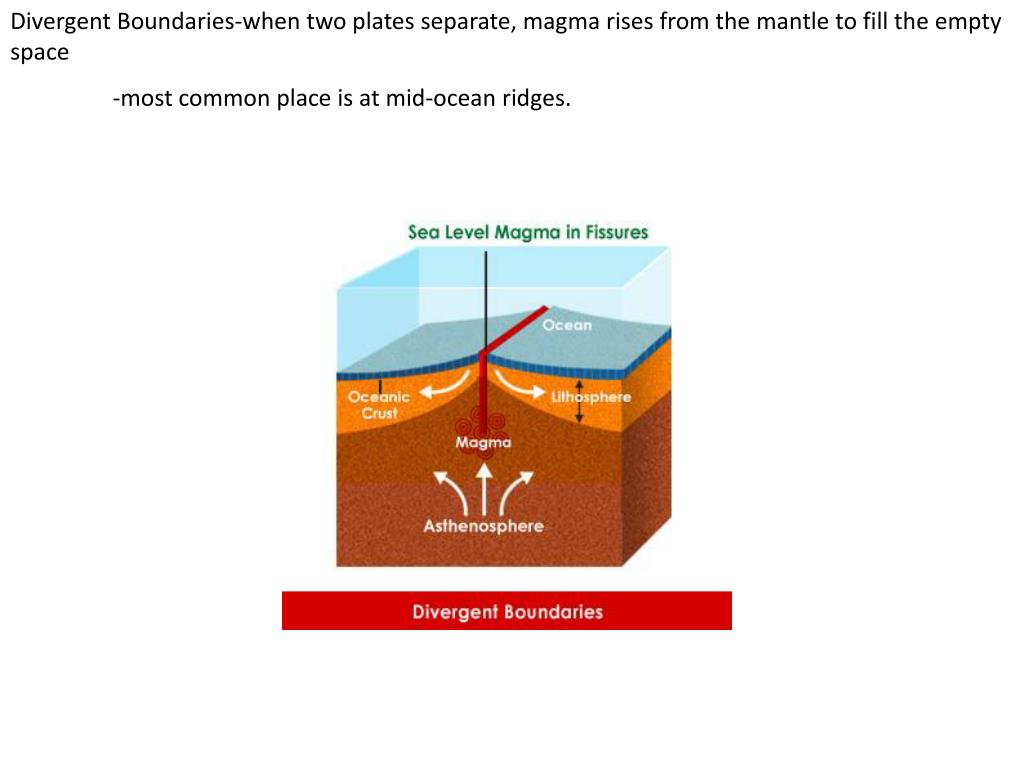 Divergent Boundaries-when two plates separate, magma rises from the mantle to fill the empty space

-most common place is at mid-ocean ridges.

Sea Level Magma in Fissures

Ocean

Oceanic Crust

Lithosphere

Magma

Asthenosphere

Divergent Boundaries